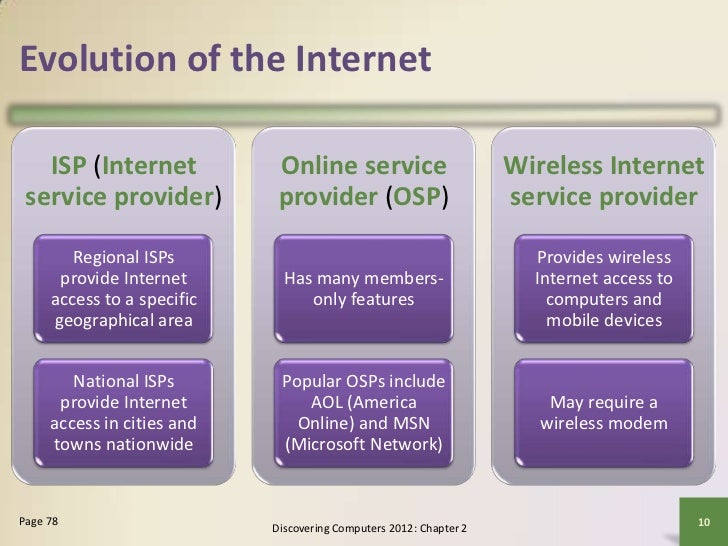 Evolution of the Internet

ISP (Internet service provider)

Regional ISPs provide Internet access to a specific geographical area

National ISPs provide Internet access in cities and towns nationwide

Online service provider (OSP)

Has many members-only features

Popular OSPs include AOL (America Online) and MSN (Microsoft Network)

Wireless Internet service provider

Provides wireless Internet access to computers and mobile devices

May require a wireless modem

Page 78

Discovering Computers 2012: Chapter 2

10